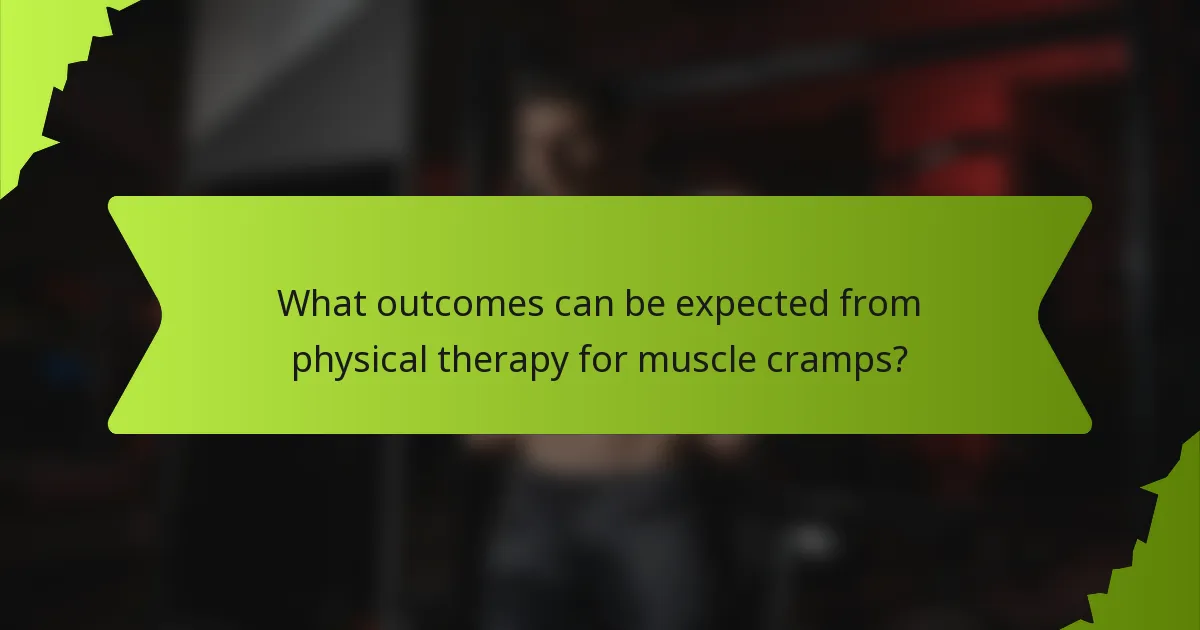 What outcomes can be expected from physical therapy for muscle cramps?